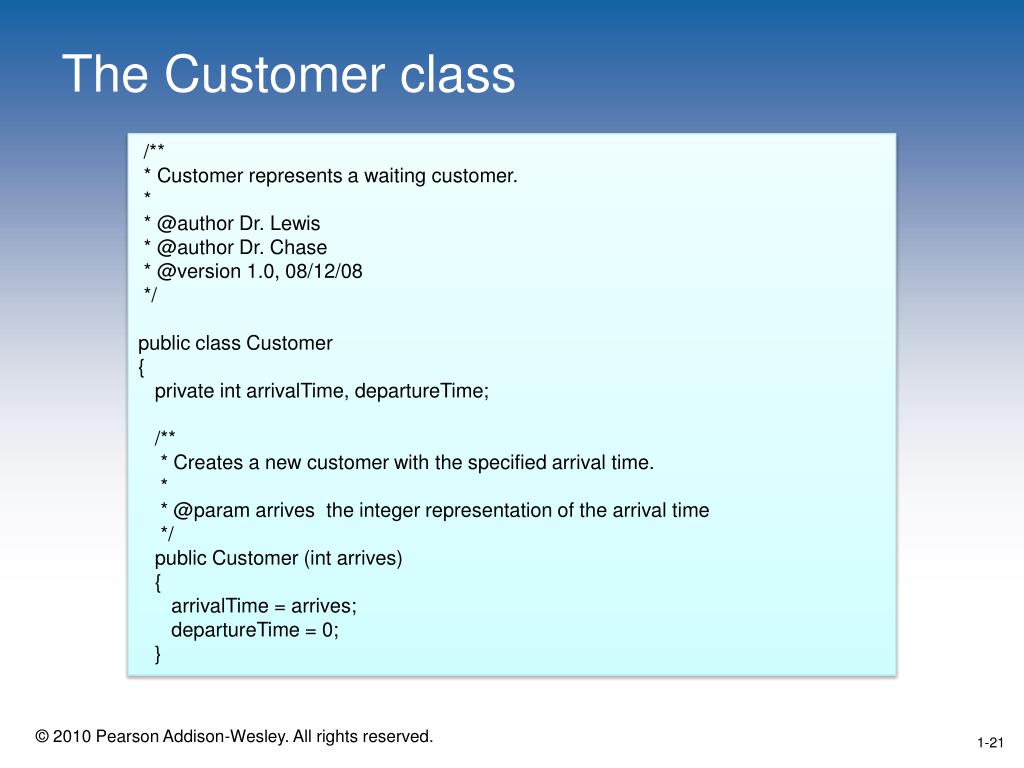 The Customer class

/**
 * Customer represents a waiting customer.
 *
 * @author Dr. Lewis
 * @author Dr. Chase
 * @version 1.0, 08/12/08
 */

public class Customer
{
   private int arrivalTime, departureTime;

   /**
    * Creates a new customer with the specified arrival time.
    *
    * @param arrives  the integer representation of the arrival time
    */
   public Customer (int arrives)
   {
      arrivalTime = arrives;
      departureTime = 0;
   }

© 2010 Pearson Addison-Wesley. All rights reserved.

1-21